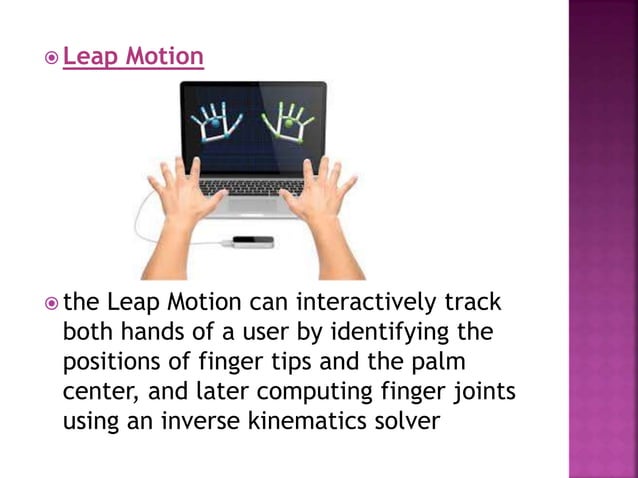 Leap Motion

the Leap Motion can interactively track both hands of a user by identifying the positions of finger tips and the palm center, and later computing finger joints using an inverse kinematics solver